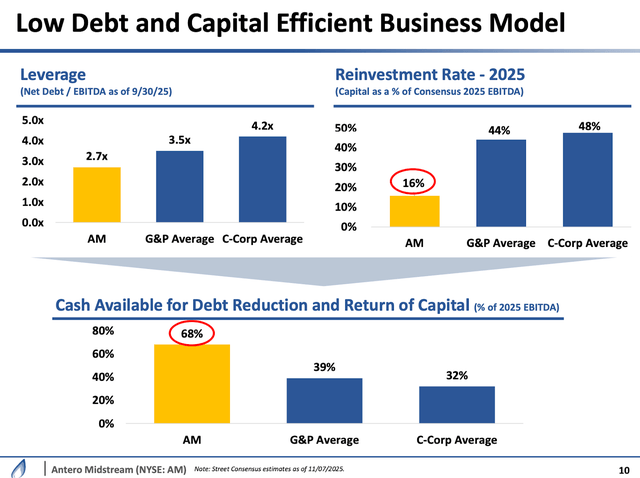 Low Debt and Capital Efficient Business Model

Leverage
(Net Debt / EBITDA as of 9/30/25)

5.0x
4.0x
3.0x
2.0x
1.0x
0.0x

2.7x
3.5x
4.2x

AM
G&P Average
C-Corp Average

Reinvestment Rate - 2025
(Capital as a % of Consensus 2025 EBITDA)

50%
40%
30%
20%
10%
0%

16%
44%
48%

AM
G&P Average
C-Corp Average

Cash Available for Debt Reduction and Return of Capital (% of 2025 EBITDA)

80%
60%
40%
20%
0%

68%
39%
32%

AM
G&P Average
C-Corp Average

Antero Midstream (NYSE: AM) Note: Street Consensus estimates as of 11/07/2025.

10